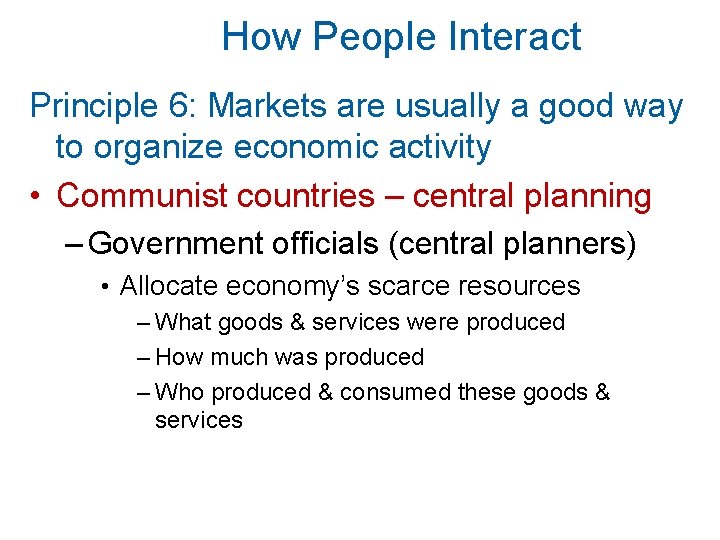 How People Interact

Principle 6: Markets are usually a good way to organize economic activity

• Communist countries – central planning

– Government officials (central planners)

• Allocate economy's scarce resources

– What goods & services were produced

– How much was produced

– Who produced & consumed these goods & services